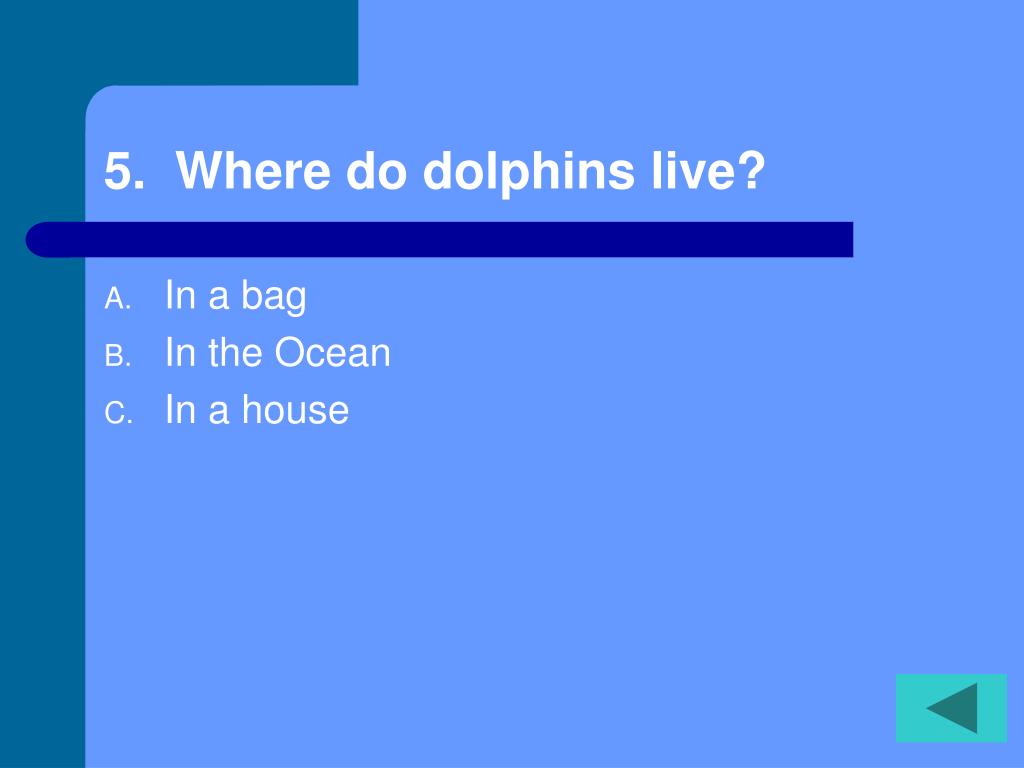 5. Where do dolphins live?

A. In a bag
B. In the Ocean
C. In a house